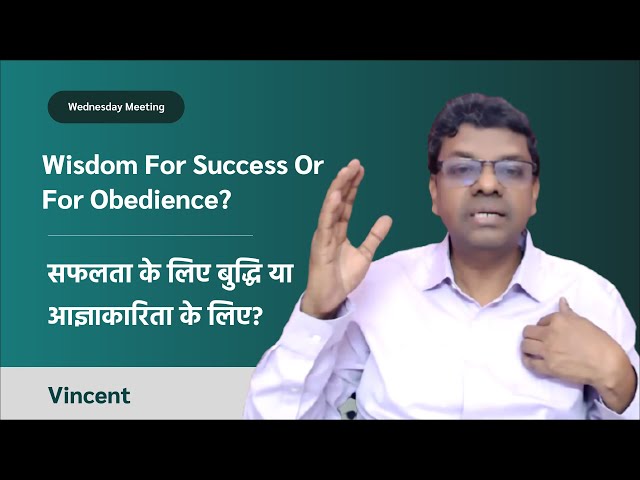 Wednesday Meeting

Wisdom For Success Or For Obedience?

सफलता के लिए बुद्धि या आज्ञाकारिता के लिए?

Vincent